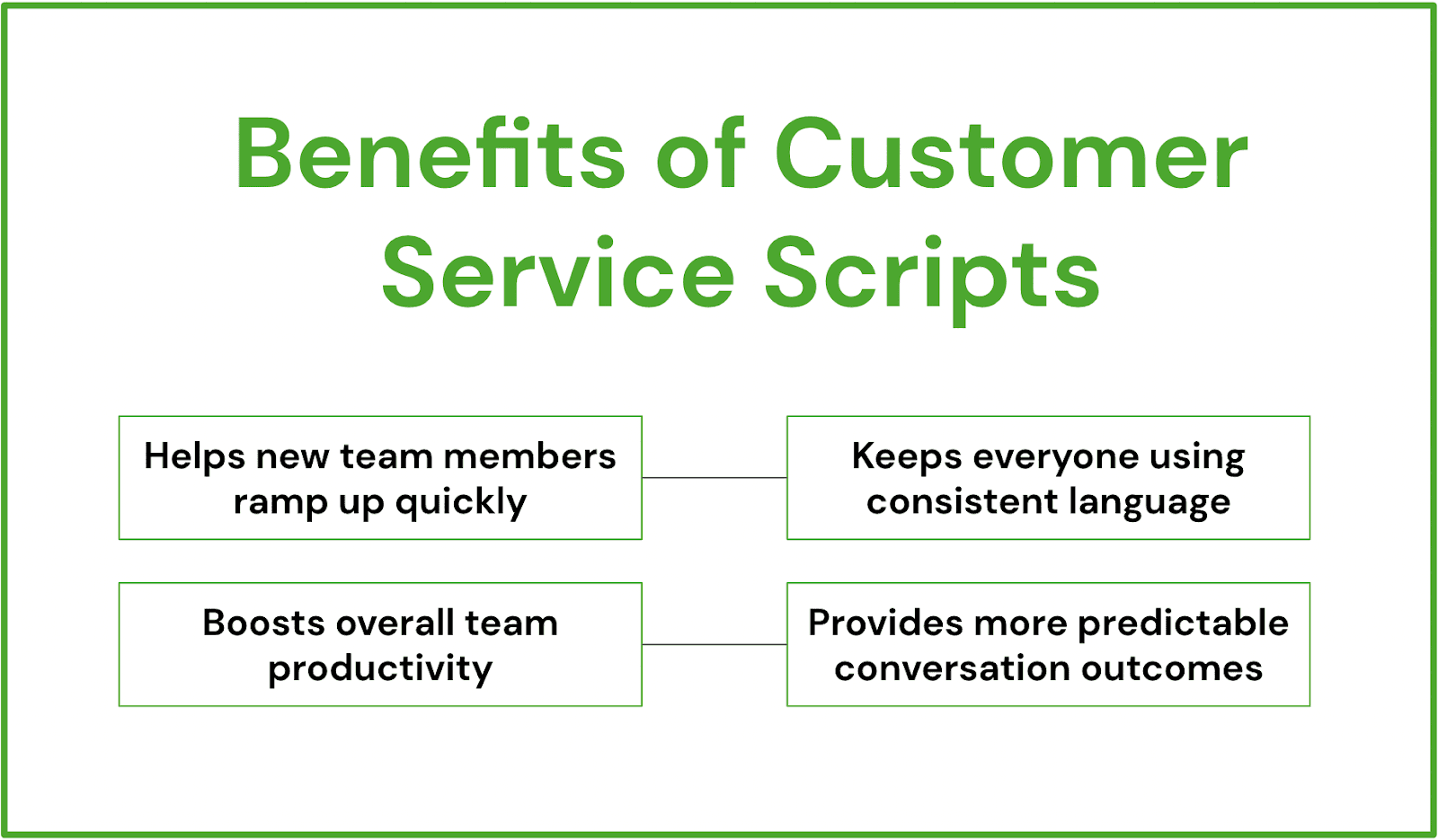 Benefits of Customer Service Scripts

Helps new team members ramp up quickly

Keeps everyone using consistent language

Boosts overall team productivity

Provides more predictable conversation outcomes